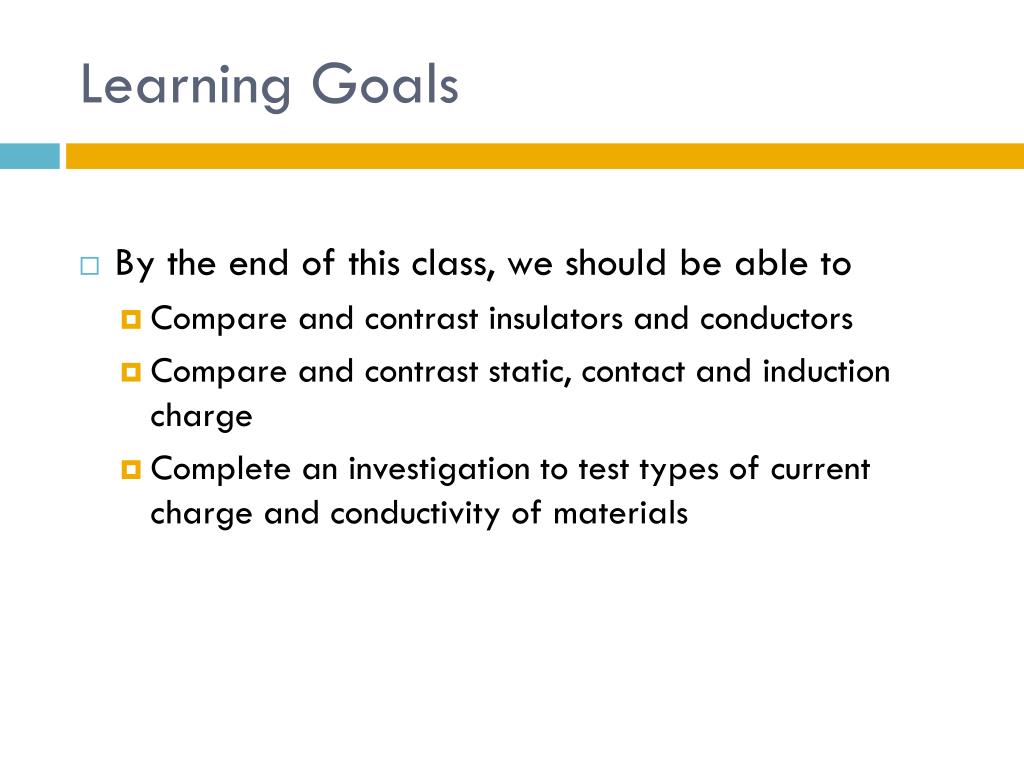 Learning Goals

By the end of this class, we should be able to

Compare and contrast insulators and conductors

Compare and contrast static, contact and induction charge

Complete an investigation to test types of current charge and conductivity of materials